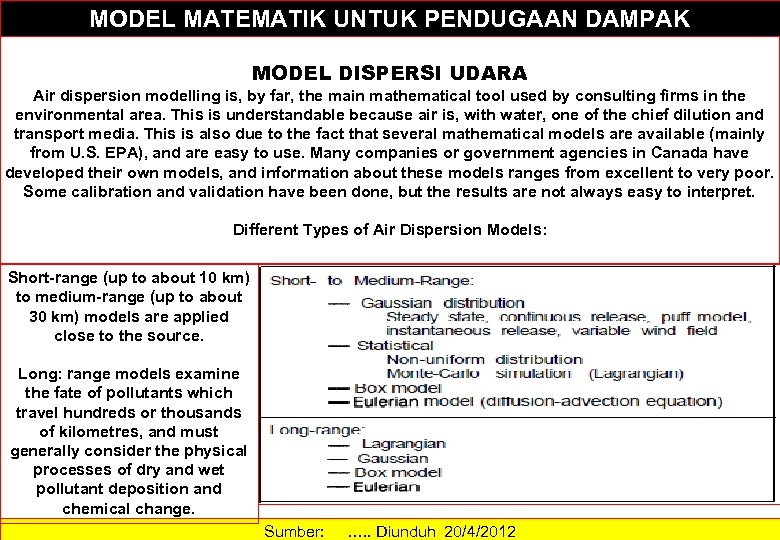 MODEL MATEMATIK UNTUK PENDUGAAN DAMPAK

MODEL DISPERSI UDARA

Air dispersion modelling is, by far, the main mathematical tool used by consulting firms in the environmental area. This is understandable because air is, with water, one of the chief dilution and transport media. This is also due to the fact that several mathematical models are available (mainly from U.S. EPA), and are easy to use. Many companies or government agencies in Canada have developed their own models, and information about these models ranges from excellent to very poor. Some calibration and validation have been done, but the results are not always easy to interpret.

Different Types of Air Dispersion Models:

Short-range (up to about 10 km) to medium-range (up to about 30 km) models are applied close to the source.

Long: range models examine the fate of pollutants which travel hundreds or thousands of kilometres, and must generally consider the physical processes of dry and wet pollutant deposition and chemical change.

Short- to Medium-Range:
— Gaussian distribution
Steady state, continuous release, puff model, instantaneous release, variable wind field
— Statistical
Non-uniform distribution
Monte-Carlo simulation (Lagrangian)
— Box model
— Eulerian model (diffusion-advection equation)

Long-range:
— Lagrangian
— Gaussian
— Box model
— Eulerian

Sumber: ….. Diunduh 20/4/2012